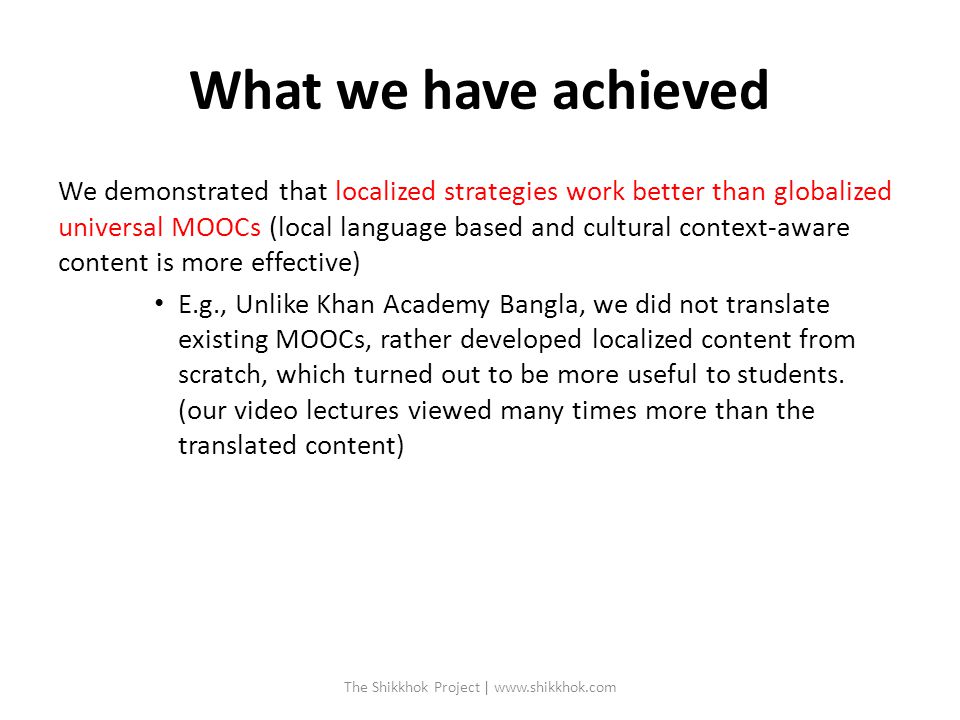 What we have achieved

We demonstrated that localized strategies work better than globalized universal MOOCs (local language based and cultural context-aware content is more effective)

• E.g., Unlike Khan Academy Bangla, we did not translate existing MOOCs, rather developed localized content from scratch, which turned out to be more useful to students. (our video lectures viewed many times more than the translated content)

The Shikkhok Project | www.shikkhok.com